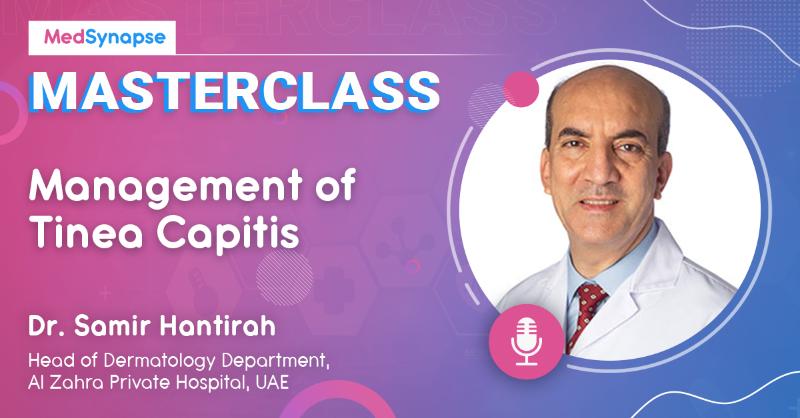 MedSynapse

MASTERCLASS

Management of Tinea Capitis

Dr. Samir Hantirah

Head of Dermatology Department, Al Zahra Private Hospital, UAE